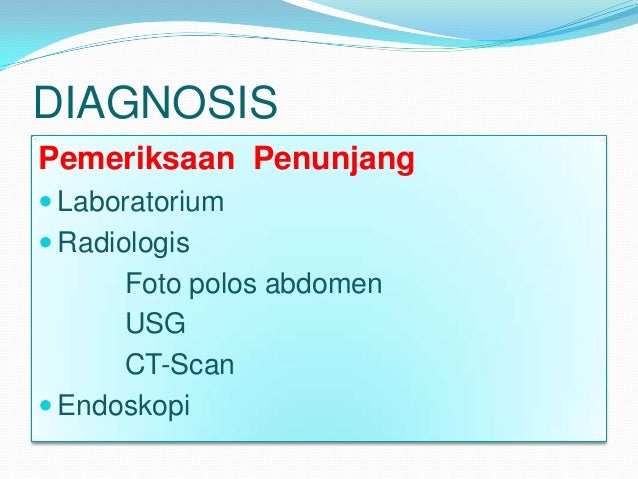 DIAGNOSIS

Pemeriksaan Penunjang

- Laboratorium
- Radiologis

Foto polos abdomen

USG

CT-Scan

- Endoskopi